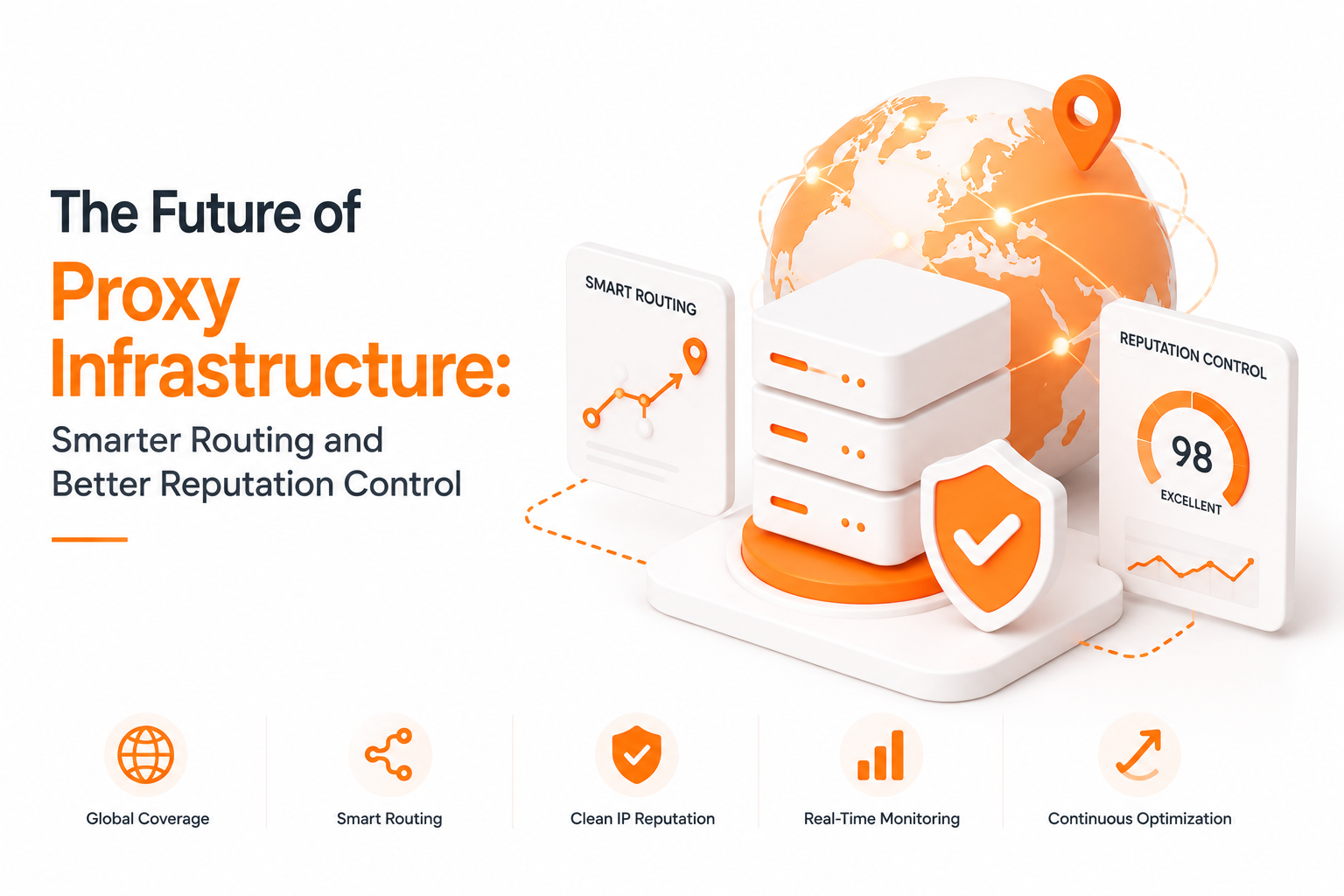 The Future of

Proxy Infrastructure:

Smarter Routing and Better Reputation Control

SMART ROUTING

REPUTATION CONTROL

98

EXCELLENT

Global Coverage

Smart Routing

Clean IP Reputation

Real-Time Monitoring

Continuous Optimization